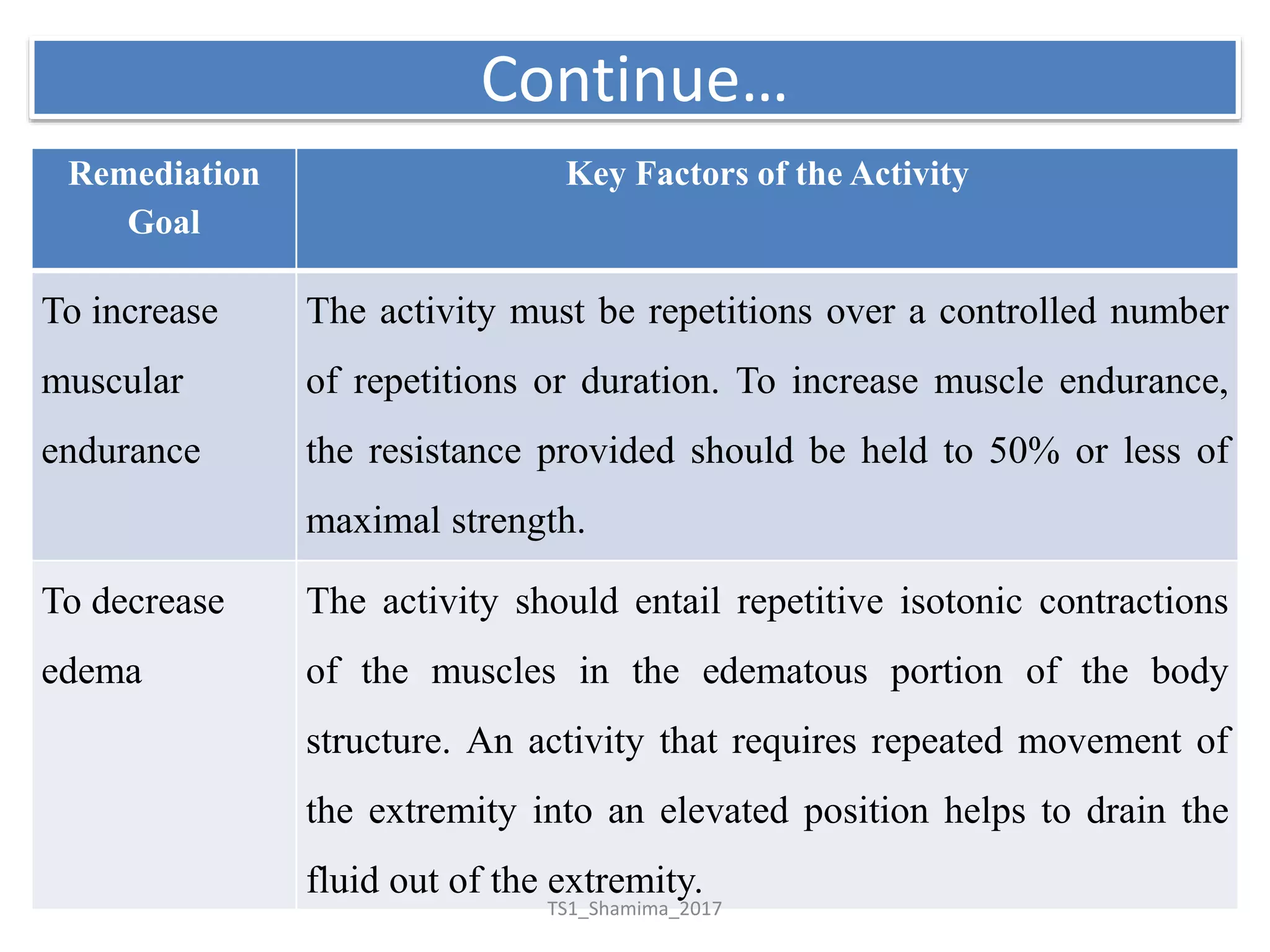 Continue…

| Remediation Goal | Key Factors of the Activity |
|---|---|
| To increase muscular endurance | The activity must be repetitions over a controlled number of repetitions or duration. To increase muscle endurance, the resistance provided should be held to 50% or less of maximal strength. |
| To decrease edema | The activity should entail repetitive isotonic contractions of the muscles in the edematous portion of the body structure. An activity that requires repeated movement of the extremity into an elevated position helps to drain the fluid out of the extremity. |

TS1_Shamima_2017